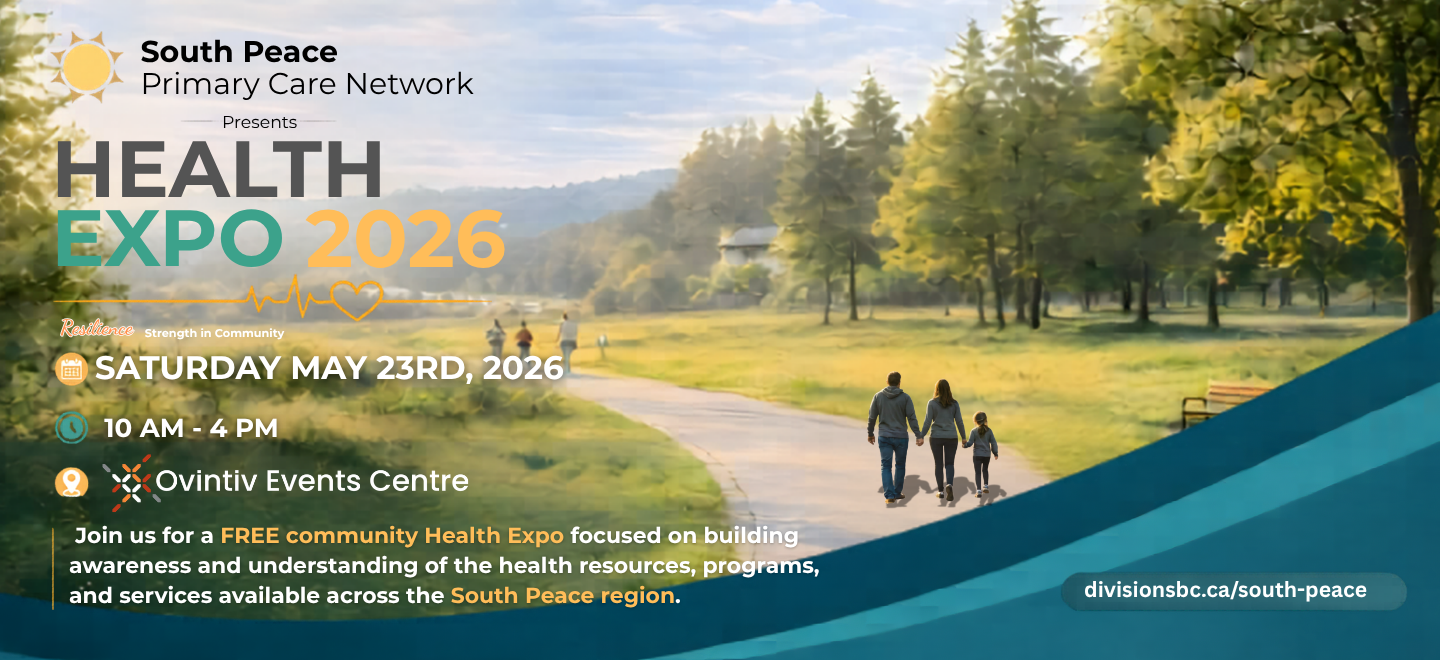 South Peace
Primary Care Network

Presents

HEALTH
EXPO 2026

Resilience Strength in Community

SATURDAY MAY 23RD, 2026

10 AM - 4 PM

Ovintiv Events Centre

Join us for a FREE community Health Expo focused on building awareness and understanding of the health resources, programs, and services available across the South Peace region.

divisionsbc.ca/south-peace